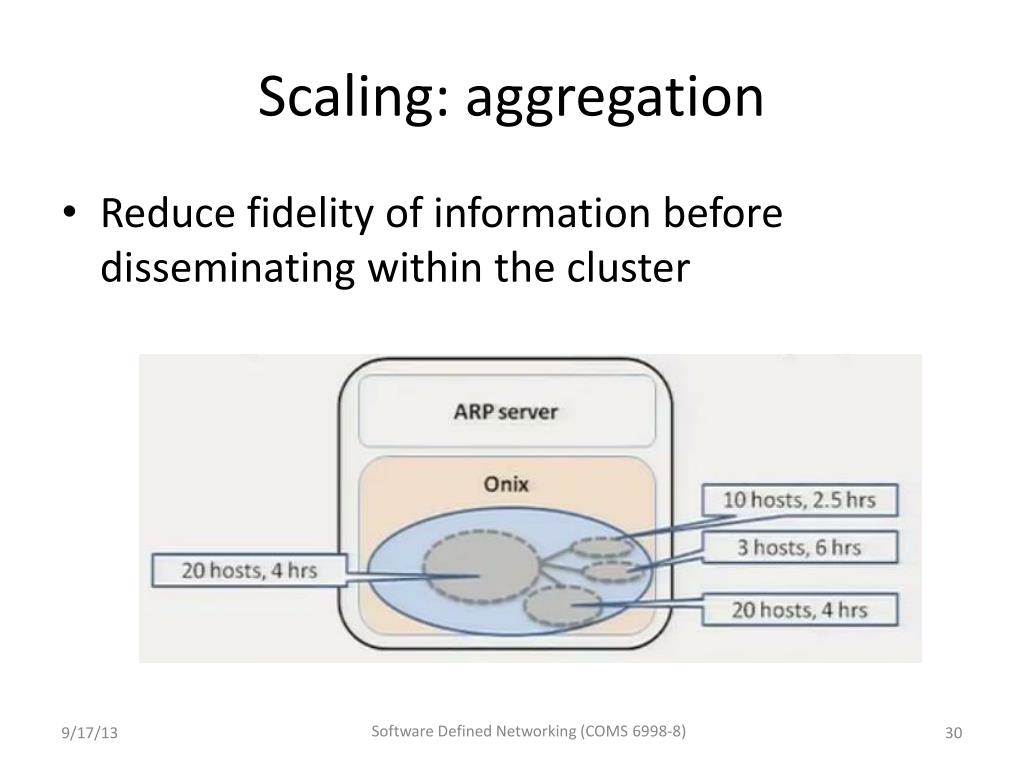 Scaling: aggregation

• Reduce fidelity of information before disseminating within the cluster

ARP server

Onix

20 hosts, 4 hrs

10 hosts, 2.5 hrs

3 hosts, 6 hrs

20 hosts, 4 hrs

9/17/13

Software Defined Networking (COMS 6998-8)

30